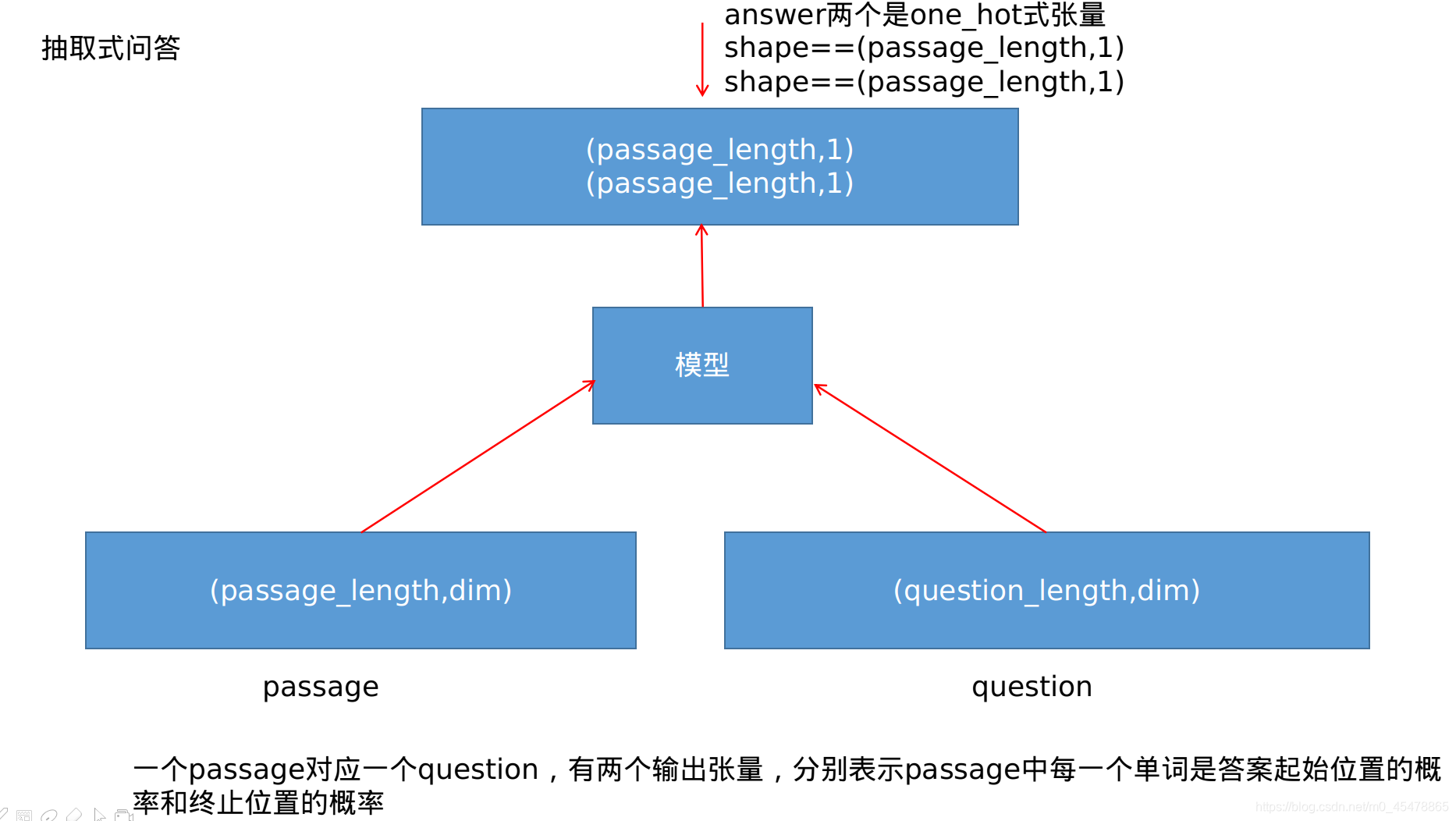 抽取式问答

answer两个是one_hot式张量
shape==(passage_length,1)
shape==(passage_length,1)

(passage_length,1)
(passage_length,1)

模型

(passage_length,dim)

(question_length,dim)

passage

question

一个passage对应一个question，有两个输出张量，分别表示passage中每一个单词是答案起始位置的概率和终止位置的概率

https://blog.csdn.net/m0_45478865